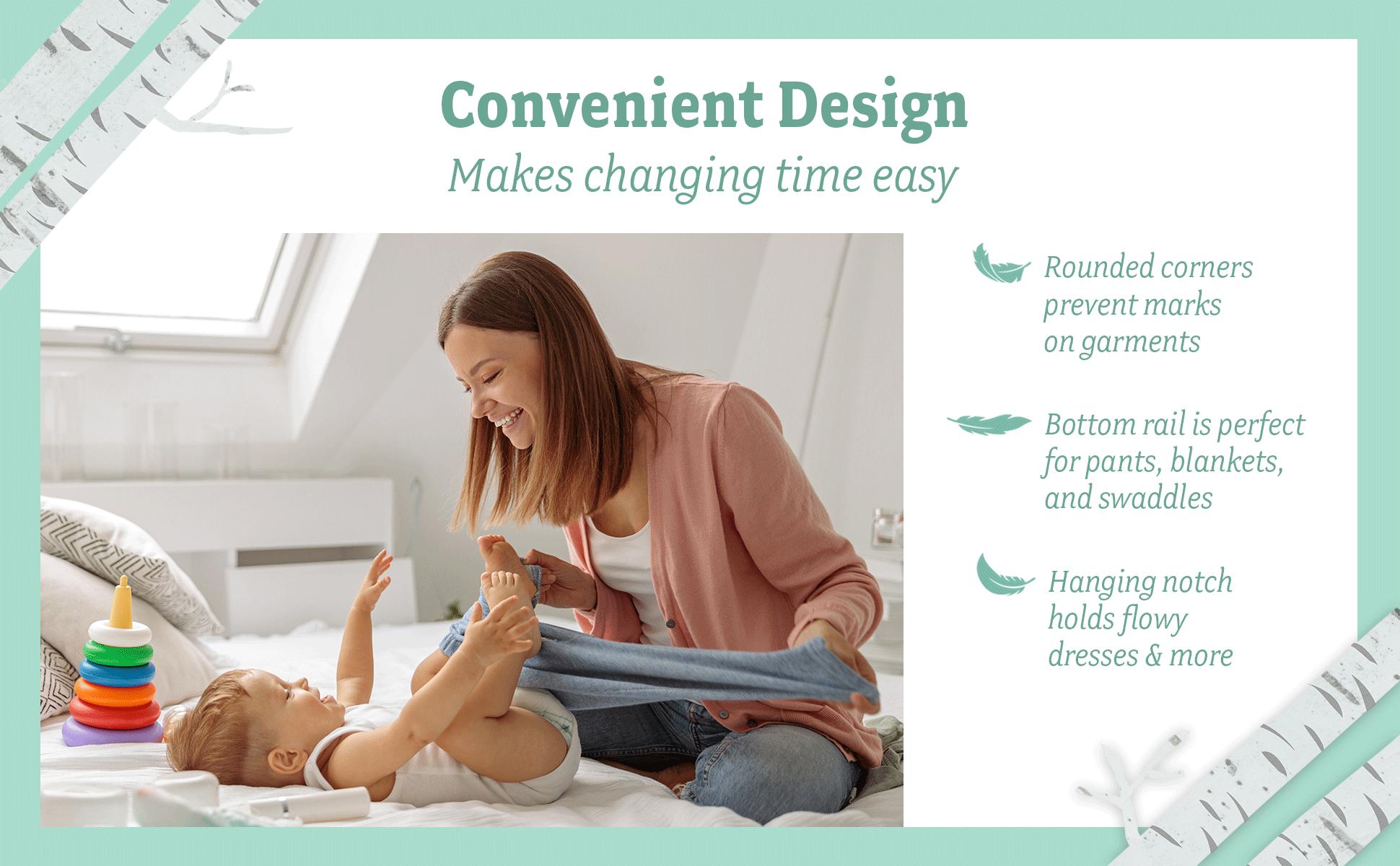 Convenient Design

Makes changing time easy

Rounded corners prevent marks on garments

Bottom rail is perfect for pants, blankets, and swaddles

Hanging notch holds flowy dresses & more